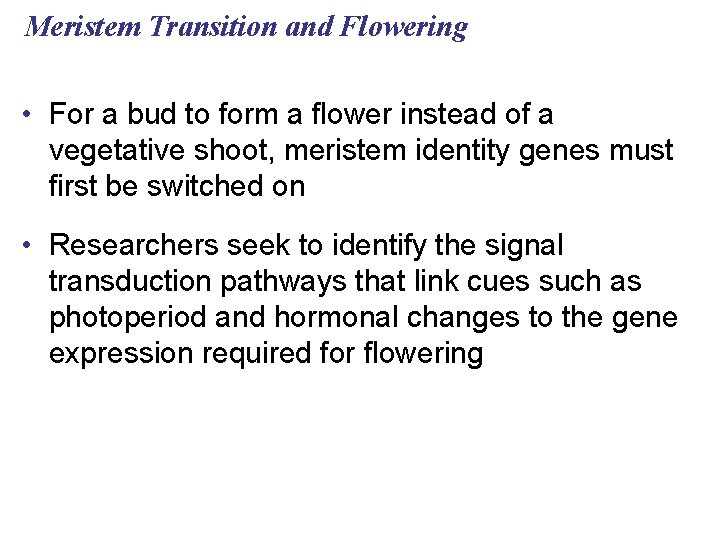 Meristem Transition and Flowering

• For a bud to form a flower instead of a vegetative shoot, meristem identity genes must first be switched on

• Researchers seek to identify the signal transduction pathways that link cues such as photoperiod and hormonal changes to the gene expression required for flowering